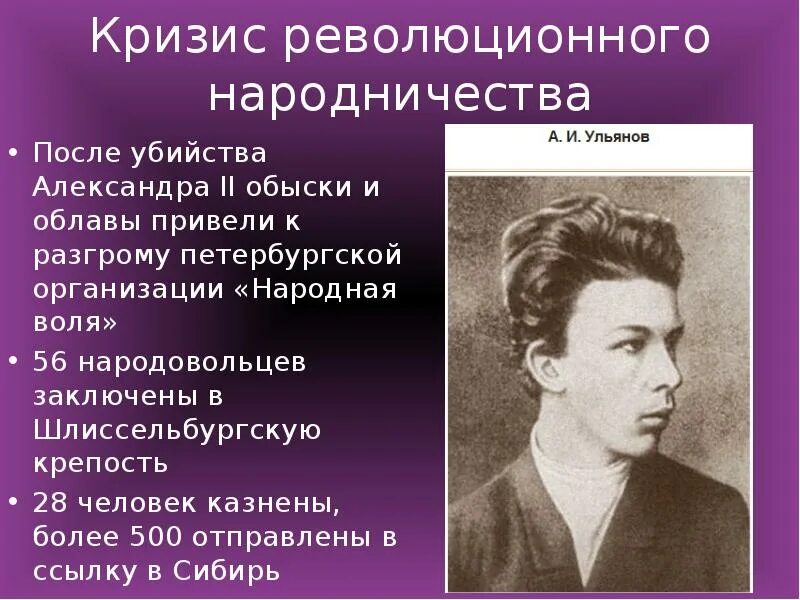 Кризис революционного народничества

• После убийства Александра II обыски и облавы привели к разгрому петербургской организации «Народная воля»
• 56 народовольцев заключены в Шлиссельбургскую крепость
• 28 человек казнены, более 500 отправлены в ссылку в Сибирь

А. И. Ульянов